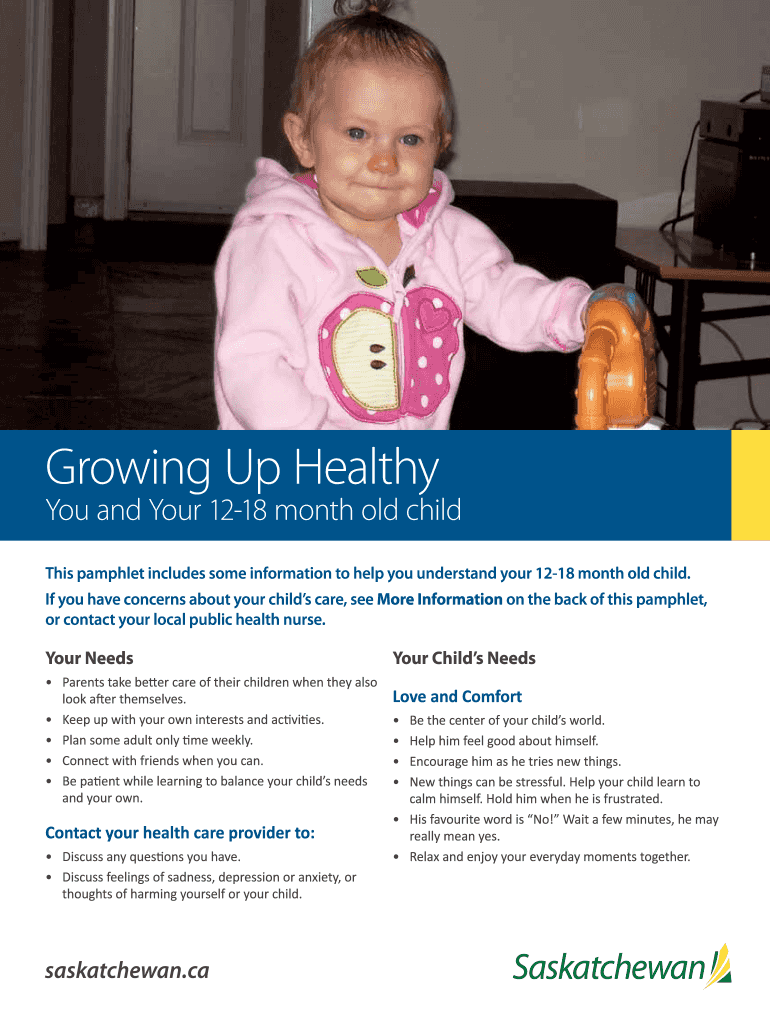 Growing Up Healthy

You and Your 12-18 month old child

This pamphlet includes some information to help you understand your 12-18 month old child.

If you have concerns about your child's care, see More Information on the back of this pamphlet, or contact your local public health nurse.

Your Needs

• Parents take better care of their children when they also look after themselves.
• Keep up with your own interests and activities.
• Plan some adult only time weekly.
• Connect with friends when you can.
• Be patient while learning to balance your child's needs and your own.

Contact your health care provider to:

• Discuss any questions you have.
• Discuss feelings of sadness, depression or anxiety, or thoughts of harming yourself or your child.

Your Child's Needs

Love and Comfort

• Be the center of your child's world.
• Help him feel good about himself.
• Encourage him as he tries new things.
• New things can be stressful. Help your child learn to calm himself. Hold him when he is frustrated.
• His favourite word is "No!" Wait a few minutes, he may really mean yes.
• Relax and enjoy your everyday moments together.

saskatchewan.ca

Saskatchewan